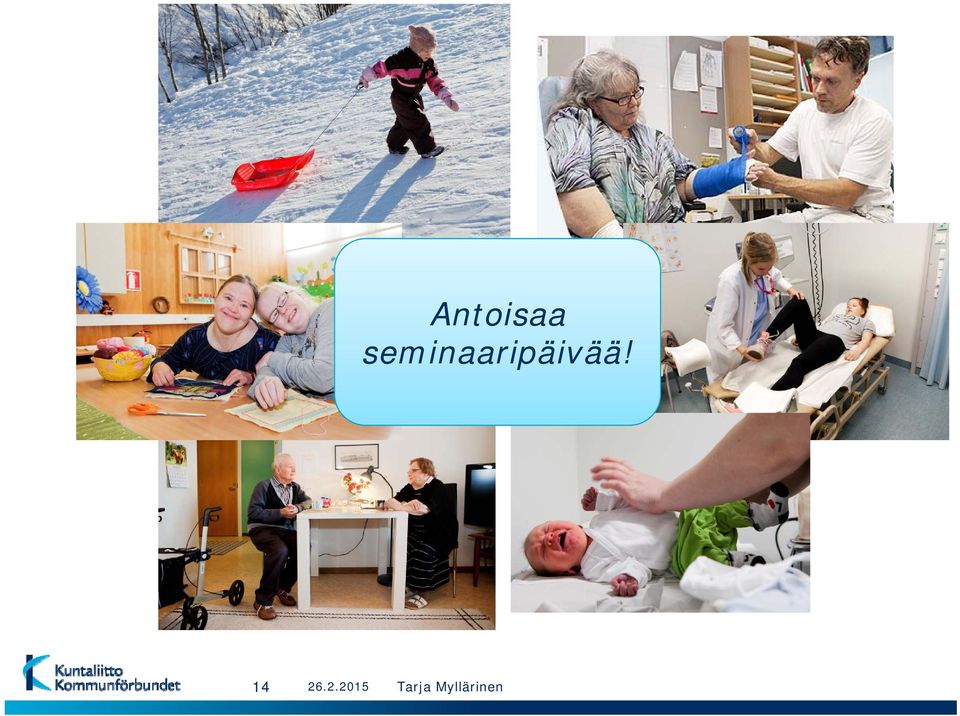 Antoisaa seminaaripäivää!

Kuntaliitto
Kommunförbundet

14

26.2.2015

Tarja Myllärinen